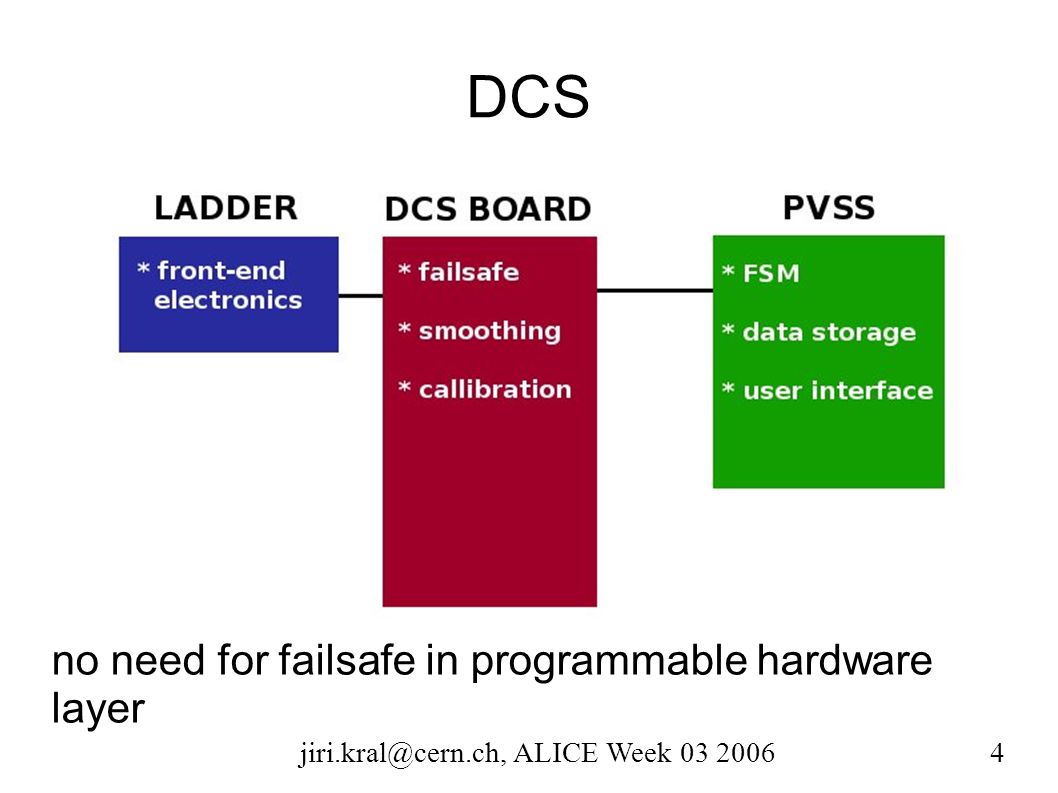 DCS

LADDER

* front-end electronics

DCS BOARD

* failsafe

* smoothing

* callibration

PVSS

* FSM

* data storage

* user interface

no need for failsafe in programmable hardware layer

jiri.kral@cern.ch, ALICE Week 03 2006

4